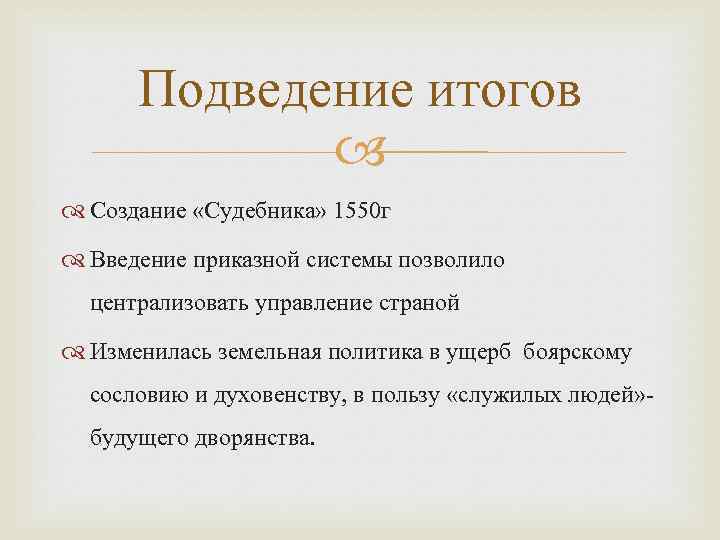 Подведение итогов

Создание «Судебника» 1550г

Введение приказной системы позволило централизовать управление страной

Изменилась земельная политика в ущерб боярскому сословию и духовенству, в пользу «служилых людей»- будущего дворянства.